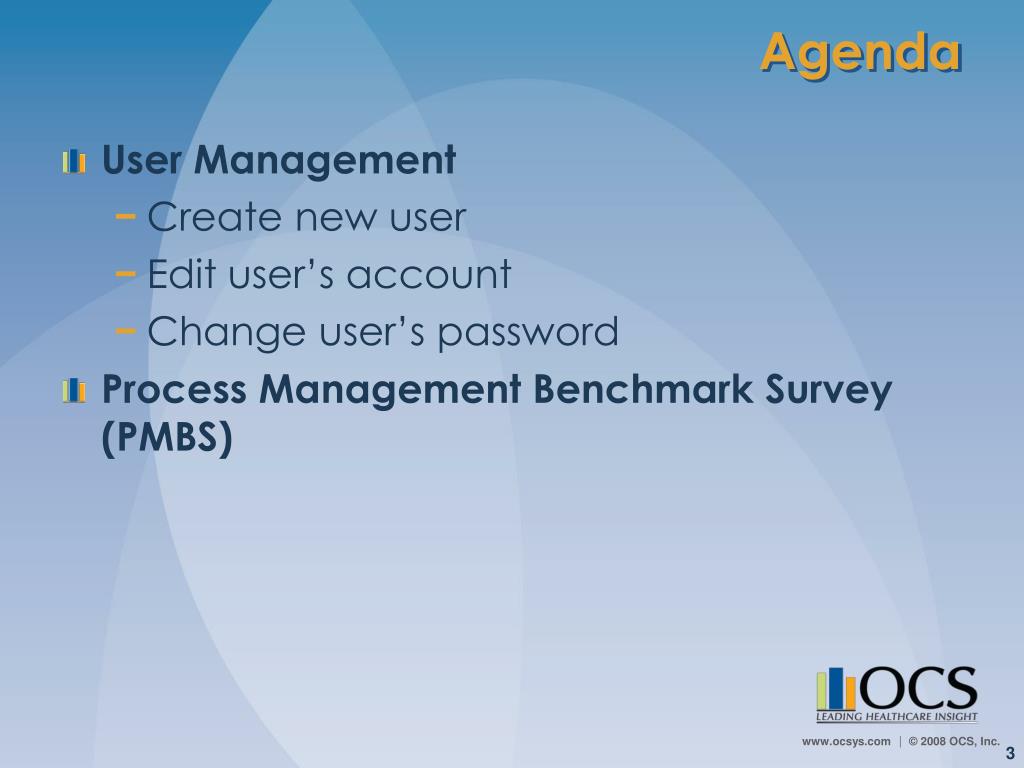 Agenda

User Management
– Create new user
– Edit user’s account
– Change user’s password

Process Management Benchmark Survey (PMBS)

OCS
LEADING HEALTHCARE INSIGHT

www.ocsys.com | © 2008 OCS, Inc.

3